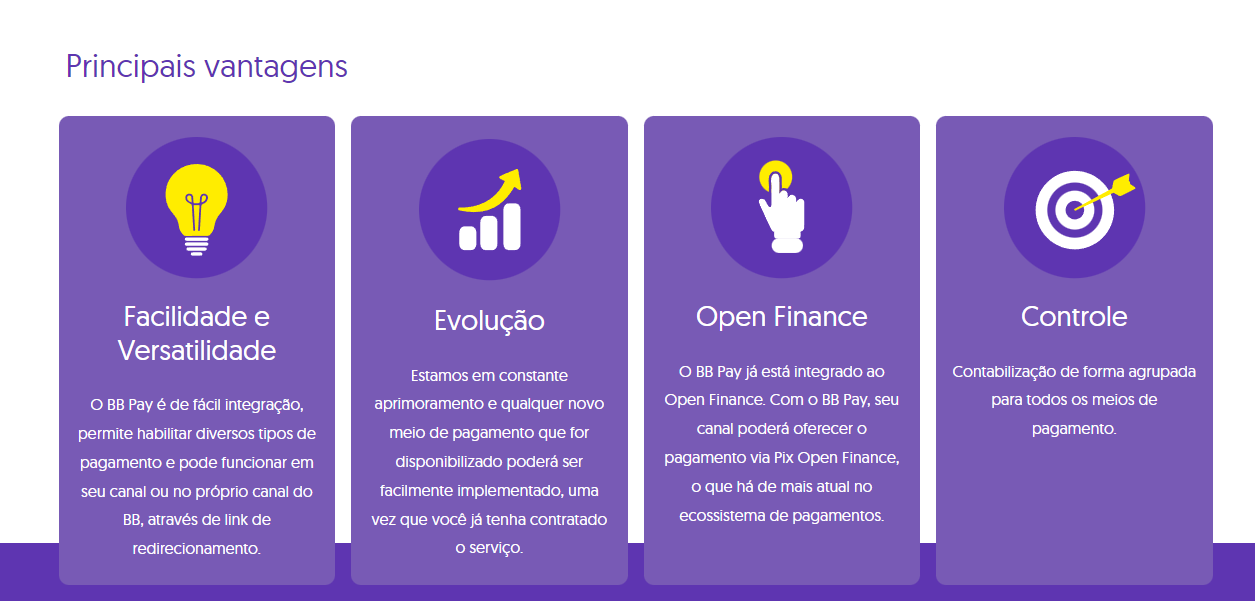 Principais vantagens

Facilidade e Versatilidade

O BB Pay é de fácil integração, permite habilitar diversos tipos de pagamento e pode funcionar em seu canal ou no próprio canal do BB, através de link de redirecionamento.

Evolução

Estamos em constante aprimoramento e qualquer novo meio de pagamento que for disponibilizado poderá ser facilmente implementado, uma vez que você já tenha contratado o serviço.

Open Finance

O BB Pay já está integrado ao Open Finance. Com o BB Pay, seu canal poderá oferecer o pagamento via Pix Open Finance, o que há de mais atual no ecossistema de pagamentos.

Controle

Contabilização de forma agrupada para todos os meios de pagamento.